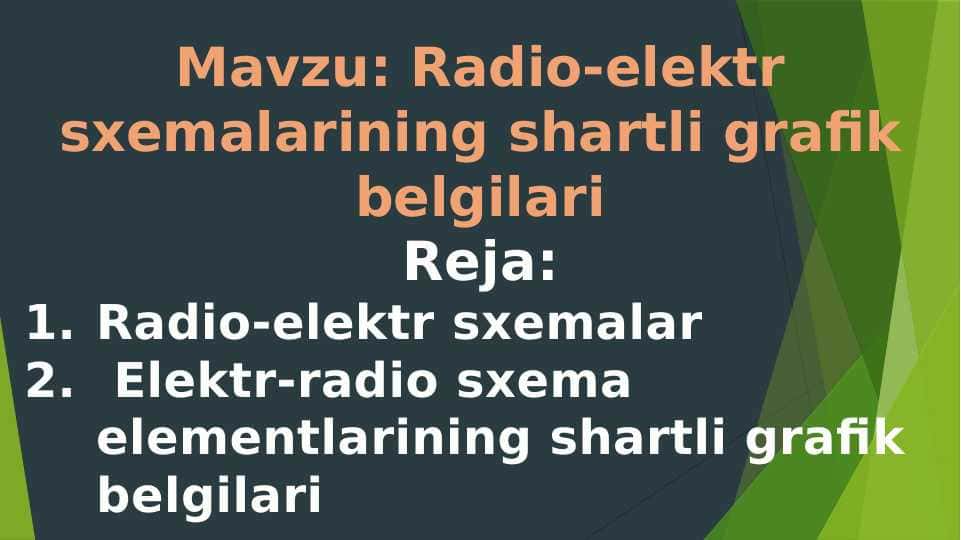 Mavzu: Radio-elektr sxemalarining shartli grafik belgilari

Reja:

1. Radio-elektr sxemalar
2. Elektr-radio sxema elementlarining shartli grafik belgilari